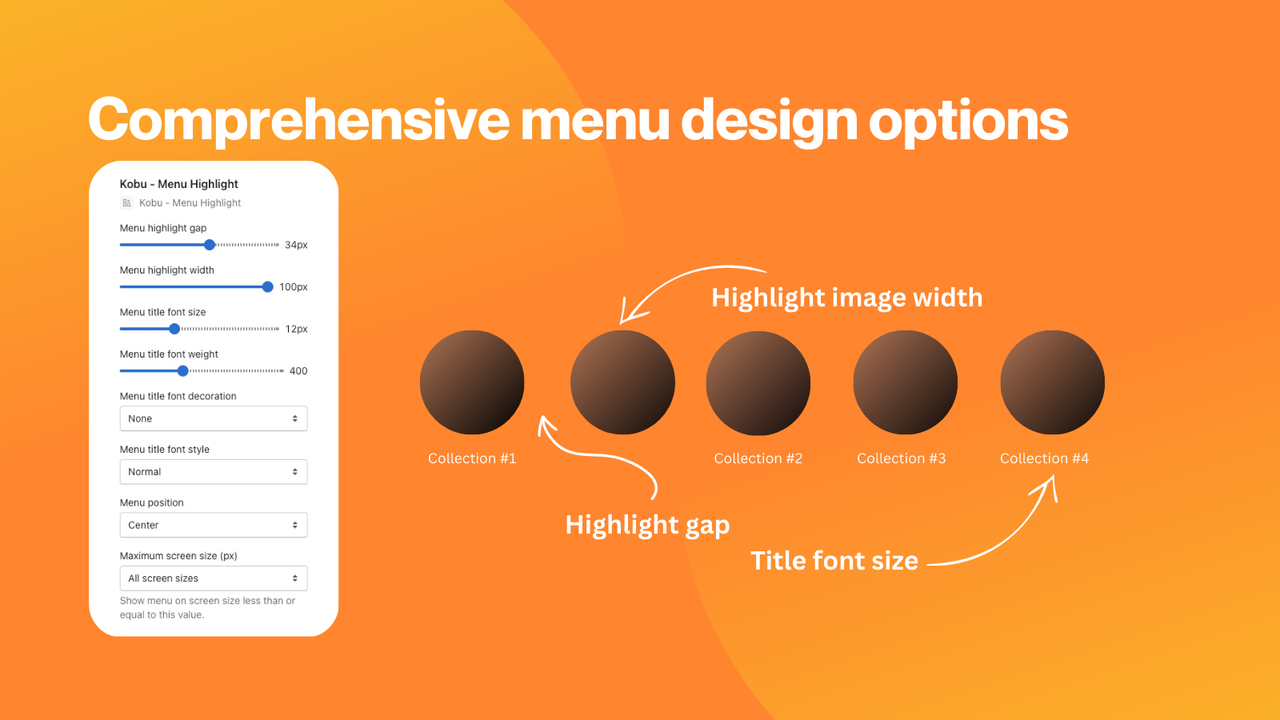 Comprehensive menu design options

Kobu - Menu Highlight
Kobu - Menu Highlight
Menu highlight gap
34px
Menu highlight width
100px
Menu title font size
12px
Menu title font weight
400
Menu title font decoration
None
Menu title font style
Normal
Menu position
Center
Maximum screen size (px)
All screen sizes
Show menu on screen size less than or equal to this value.

Highlight image width
Collection #1
Collection #2
Collection #3
Collection #4
Highlight gap
Title font size